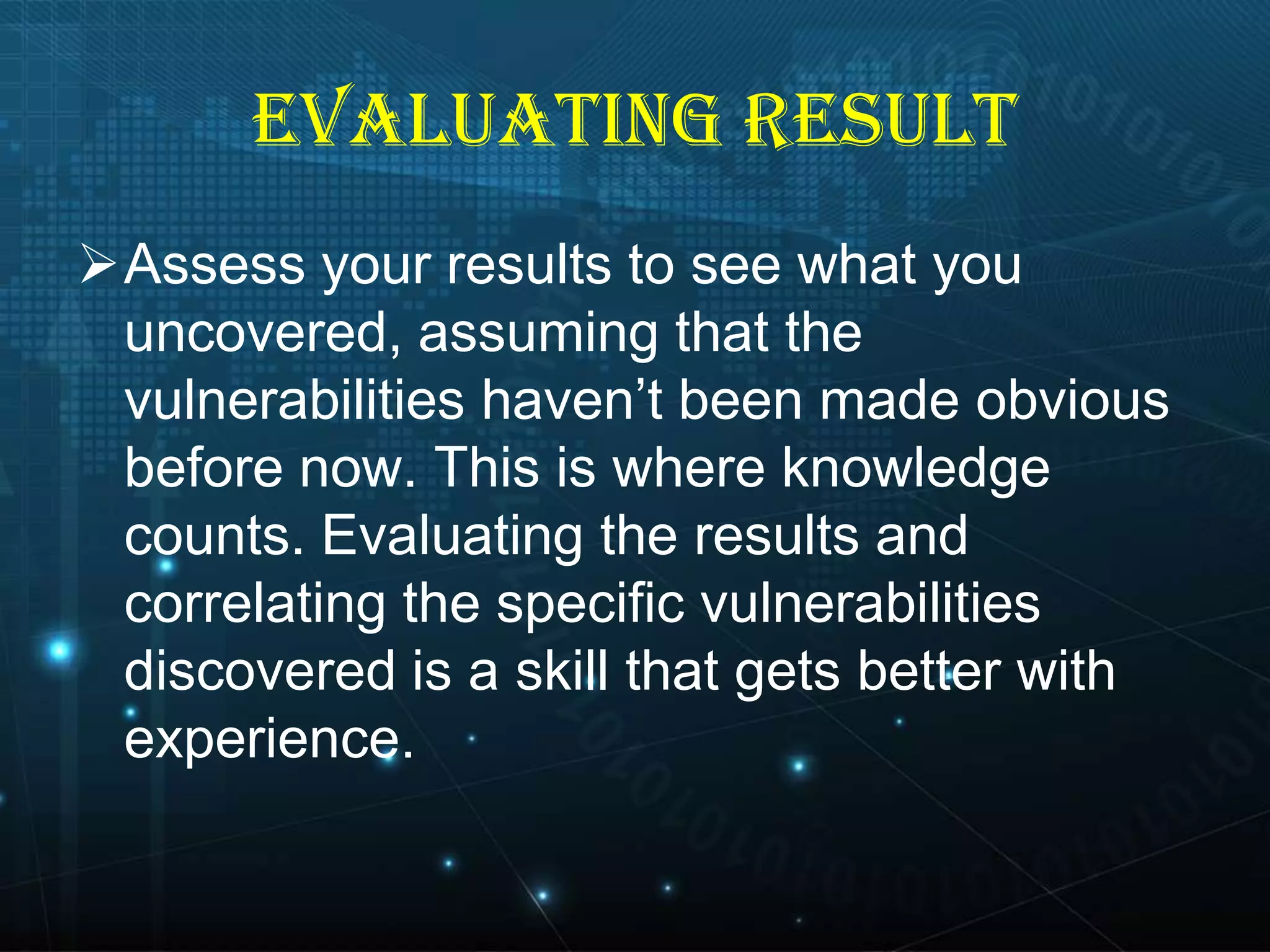 EVALUATING RESULT

➢ Assess your results to see what you uncovered, assuming that the vulnerabilities haven’t been made obvious before now. This is where knowledge counts. Evaluating the results and correlating the specific vulnerabilities discovered is a skill that gets better with experience.